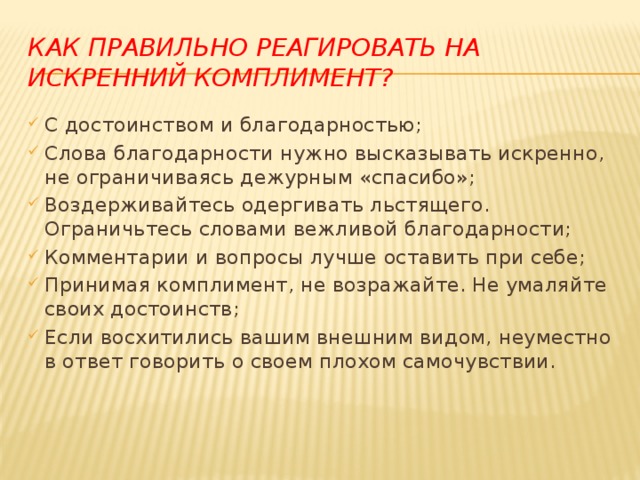 КАК ПРАВИЛЬНО РЕАГИРОВАТЬ НА ИСКРЕННИЙ КОМПЛИМЕНТ?

С достоинством и благодарностью;

Слова благодарности нужно высказывать искренно, не ограничиваясь дежурным «спасибо»;

Воздерживайтесь одергивать льстящего. Ограничьтесь словами вежливой благодарности;

Комментарии и вопросы лучше оставить при себе;

Принимая комплимент, не возражайте. Не умаляйте своих достоинств;

Если восхитились вашим внешним видом, неуместно в ответ говорить о своем плохом самочувствии.